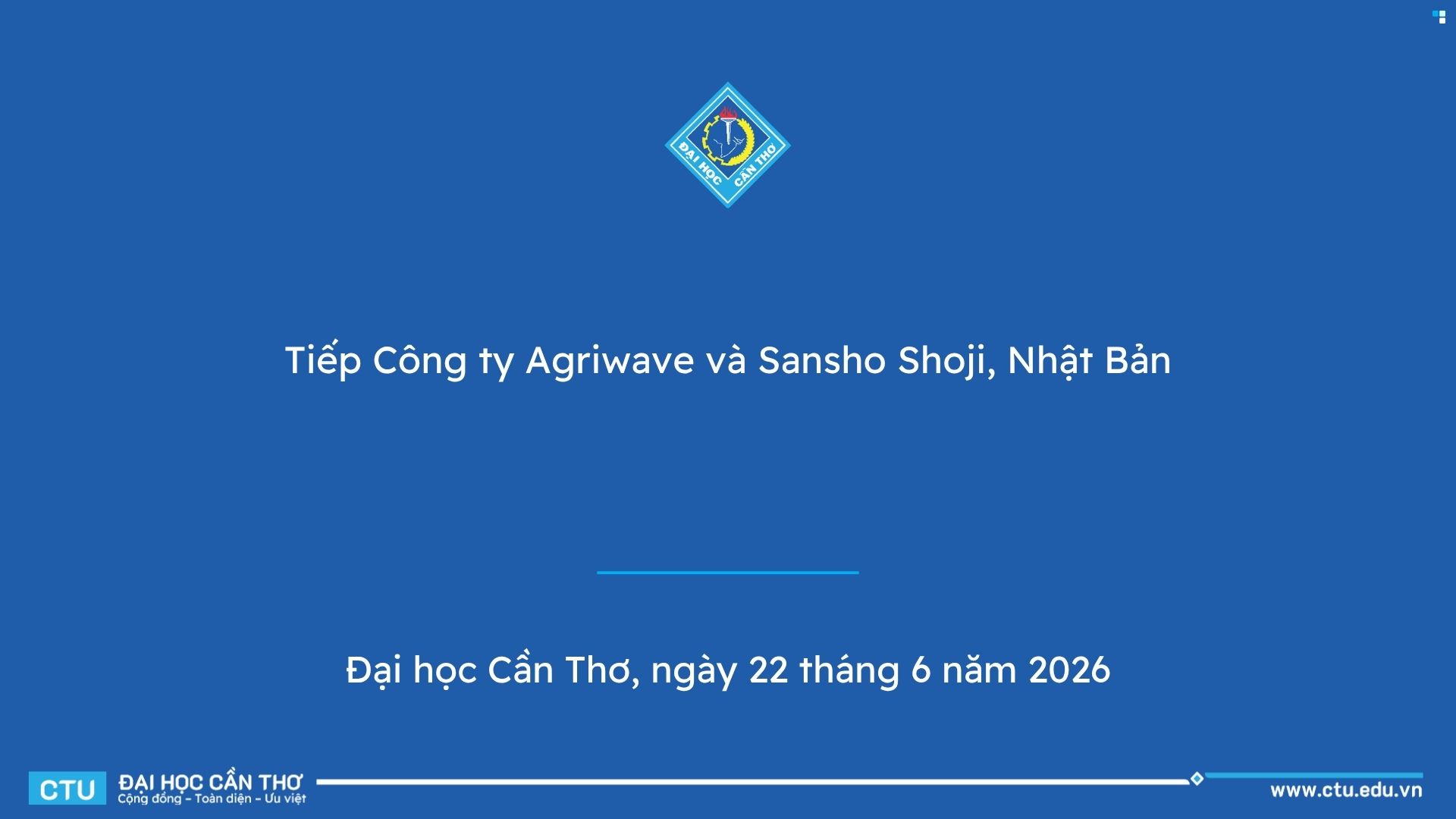 ĐẠI HỌC CẦN THƠ

Tiếp Công ty Agriwave và Sansho Shoji, Nhật Bản

Đại học Cần Thơ, ngày 22 tháng 6 năm 2026

CTU
ĐẠI HỌC CẦN THƠ
Cộng đồng - Toàn diện - Ưu việt

www.ctu.edu.vn